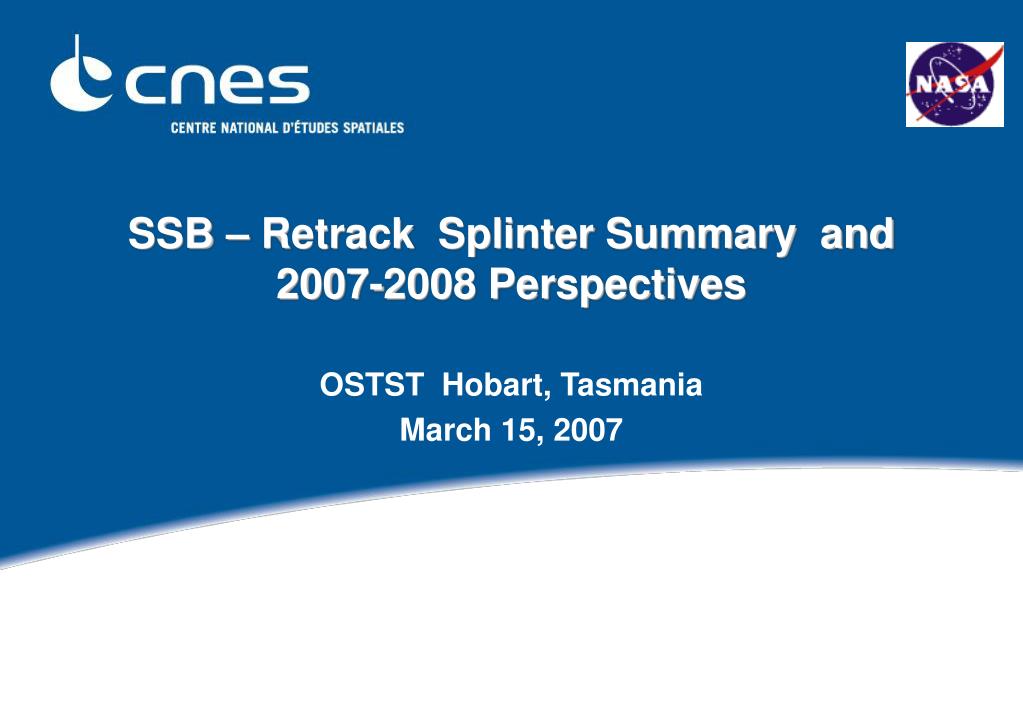 cnes
CENTRE NATIONAL D'ÉTUDES SPATIALES

NASA

SSB – Retrack Splinter Summary and 2007-2008 Perspectives

OSTST Hobart, Tasmania
March 15, 2007